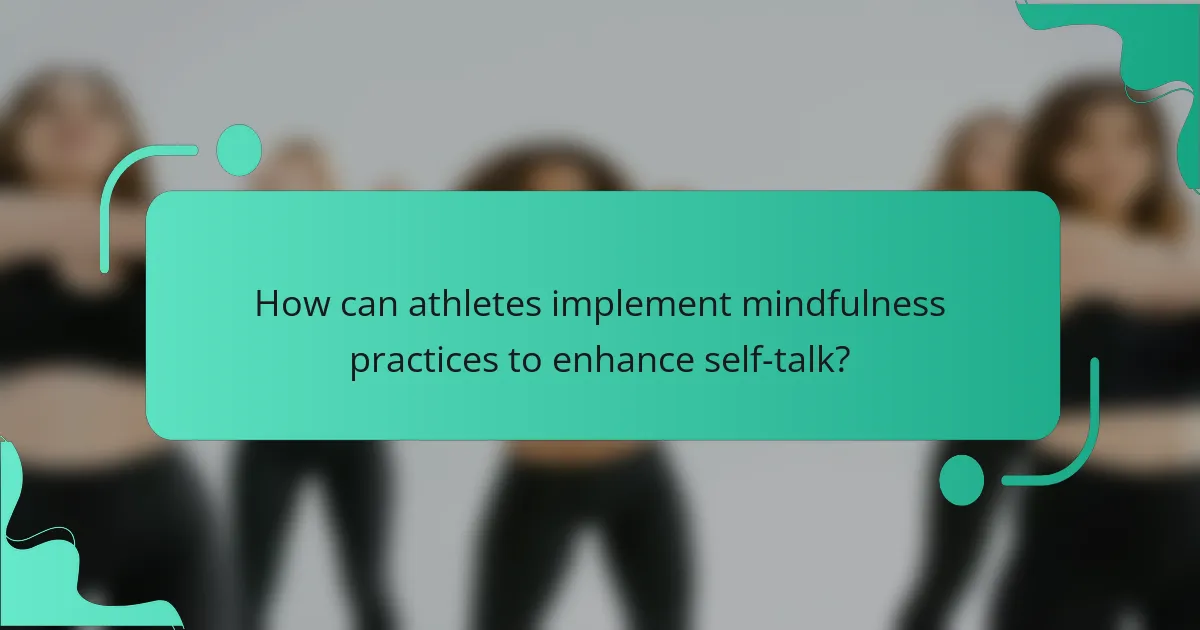 How can athletes implement mindfulness practices to enhance self-talk?